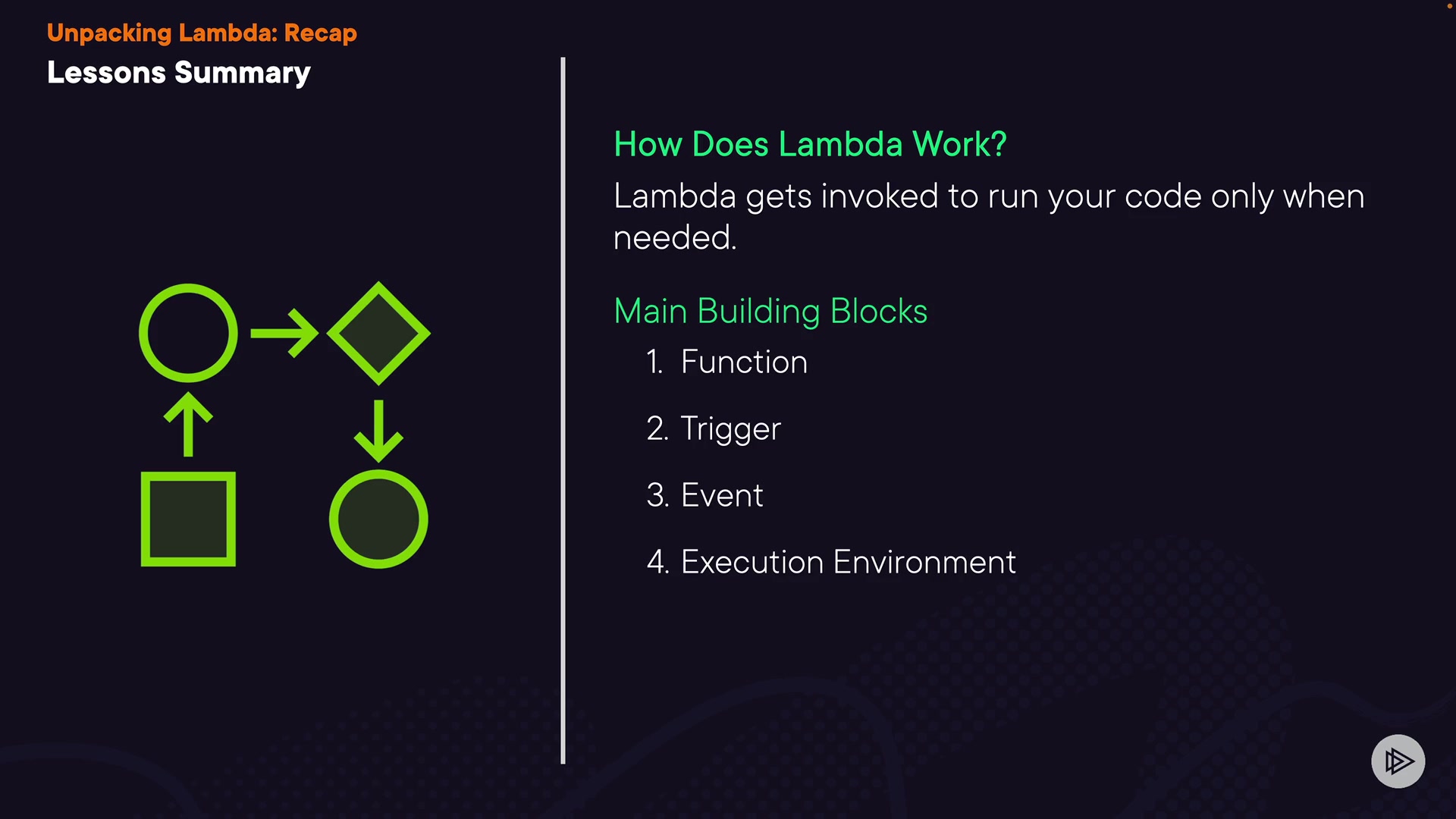 Unpacking Lambda: Recap
Lessons Summary

How Does Lambda Work?
Lambda gets invoked to run your code only when needed.

Main Building Blocks
1. Function
2. Trigger
3. Event
4. Execution Environment